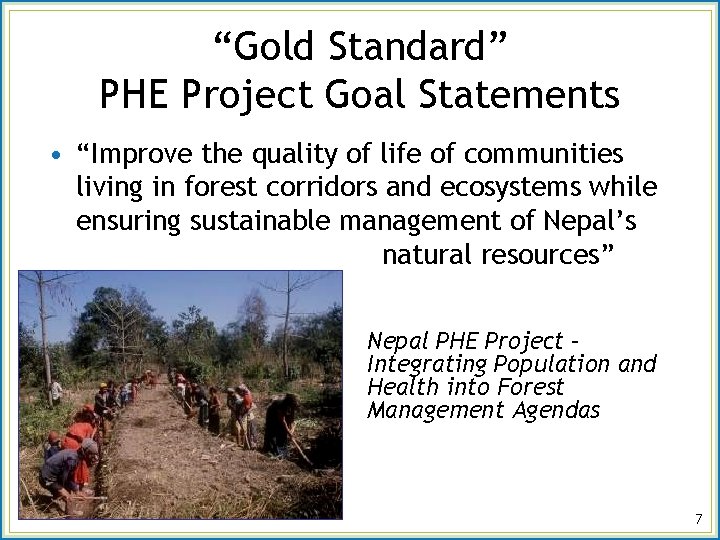 “Gold Standard”
PHE Project Goal Statements

• “Improve the quality of life of communities living in forest corridors and ecosystems while ensuring sustainable management of Nepal’s natural resources”

Nepal PHE Project – Integrating Population and Health into Forest Management Agendas

7